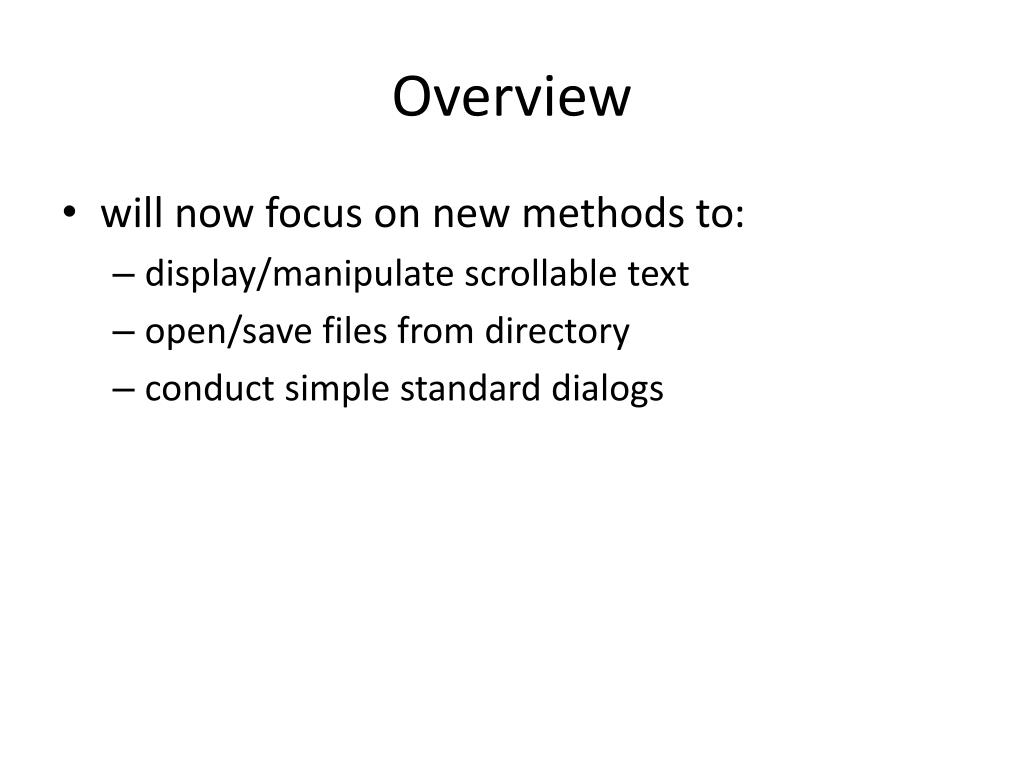 Overview

• will now focus on new methods to:
  – display/manipulate scrollable text
  – open/save files from directory
  – conduct simple standard dialogs